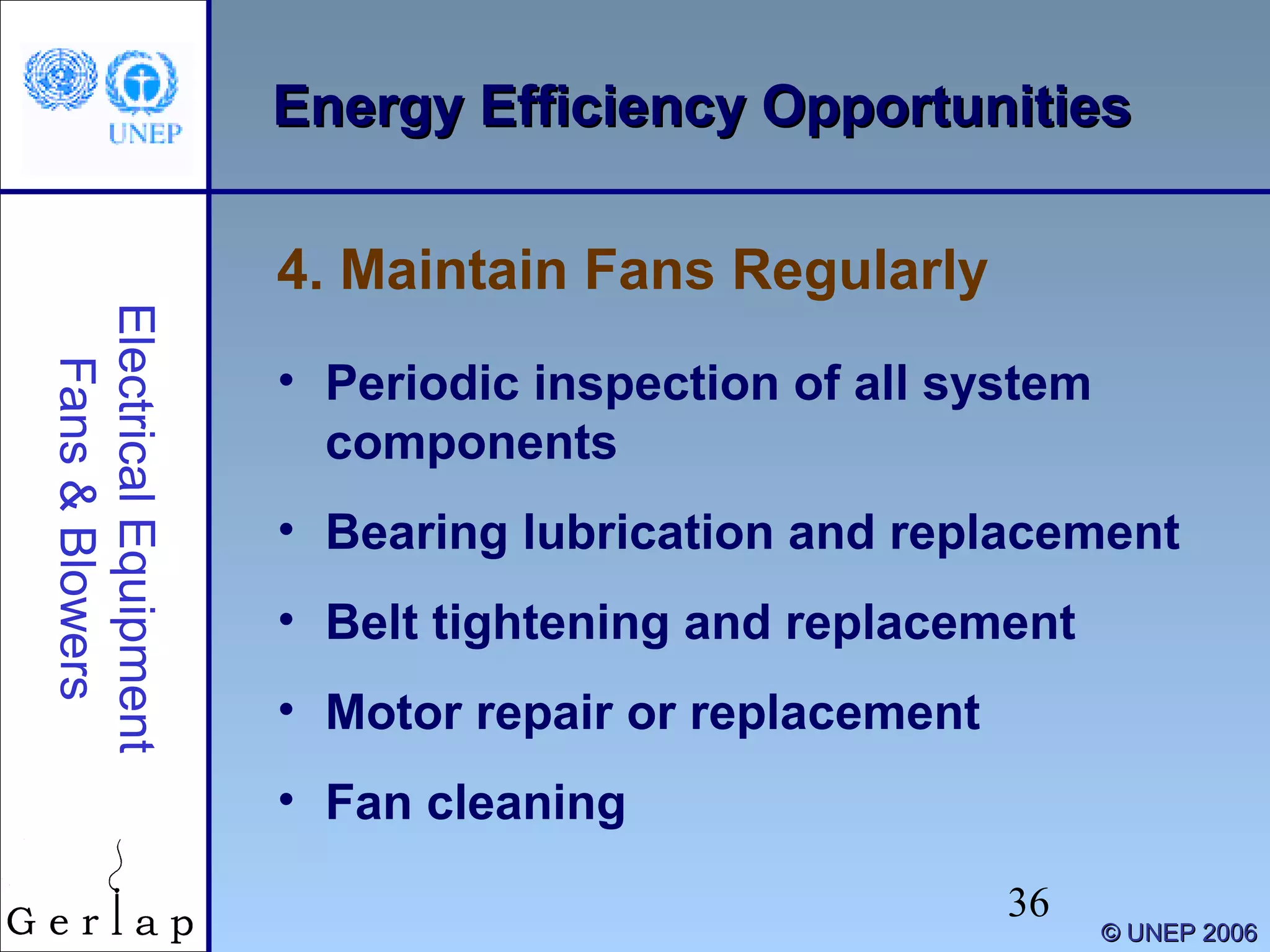 UNEP

Energy Efficiency Opportunities

Electrical Equipment
Fans & Blowers

4. Maintain Fans Regularly

• Periodic inspection of all system components

• Bearing lubrication and replacement

• Belt tightening and replacement

• Motor repair or replacement

• Fan cleaning

Gerlap

36

© UNEP 2006